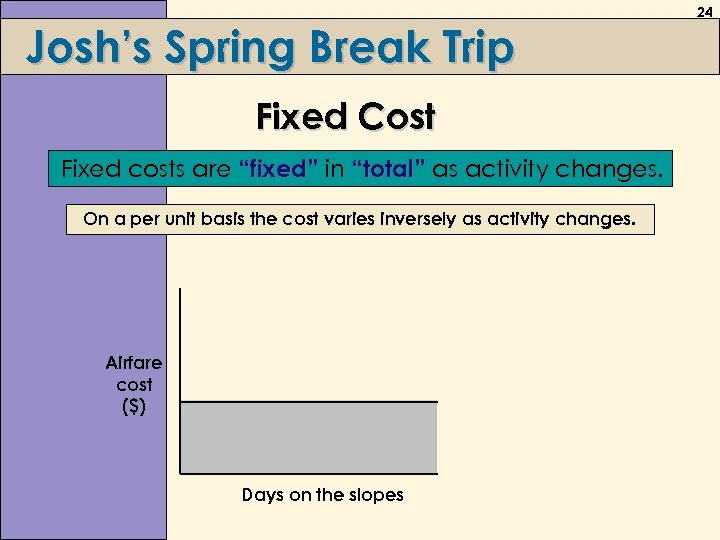 24

Josh's Spring Break Trip

Fixed Cost

Fixed costs are "fixed" in "total" as activity changes.

On a per unit basis the cost varies inversely as activity changes.

Airfare cost ($)

Days on the slopes